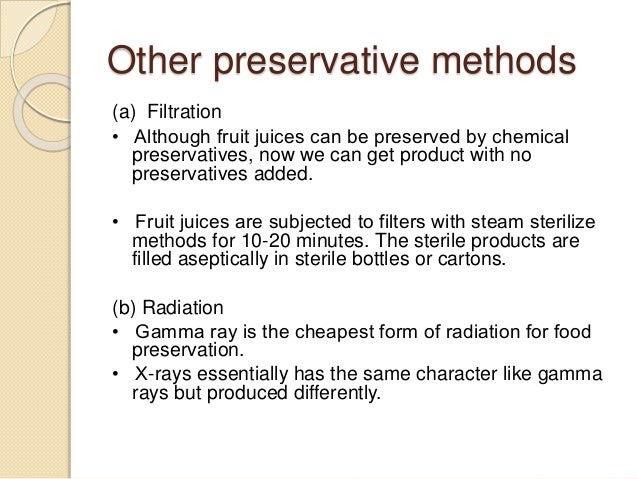 Other preservative methods

(a) Filtration

• Although fruit juices can be preserved by chemical preservatives, now we can get product with no preservatives added.

• Fruit juices are subjected to filters with steam sterilize methods for 10-20 minutes. The sterile products are filled aseptically in sterile bottles or cartons.

(b) Radiation

• Gamma ray is the cheapest form of radiation for food preservation.

• X-rays essentially has the same character like gamma rays but produced differently.